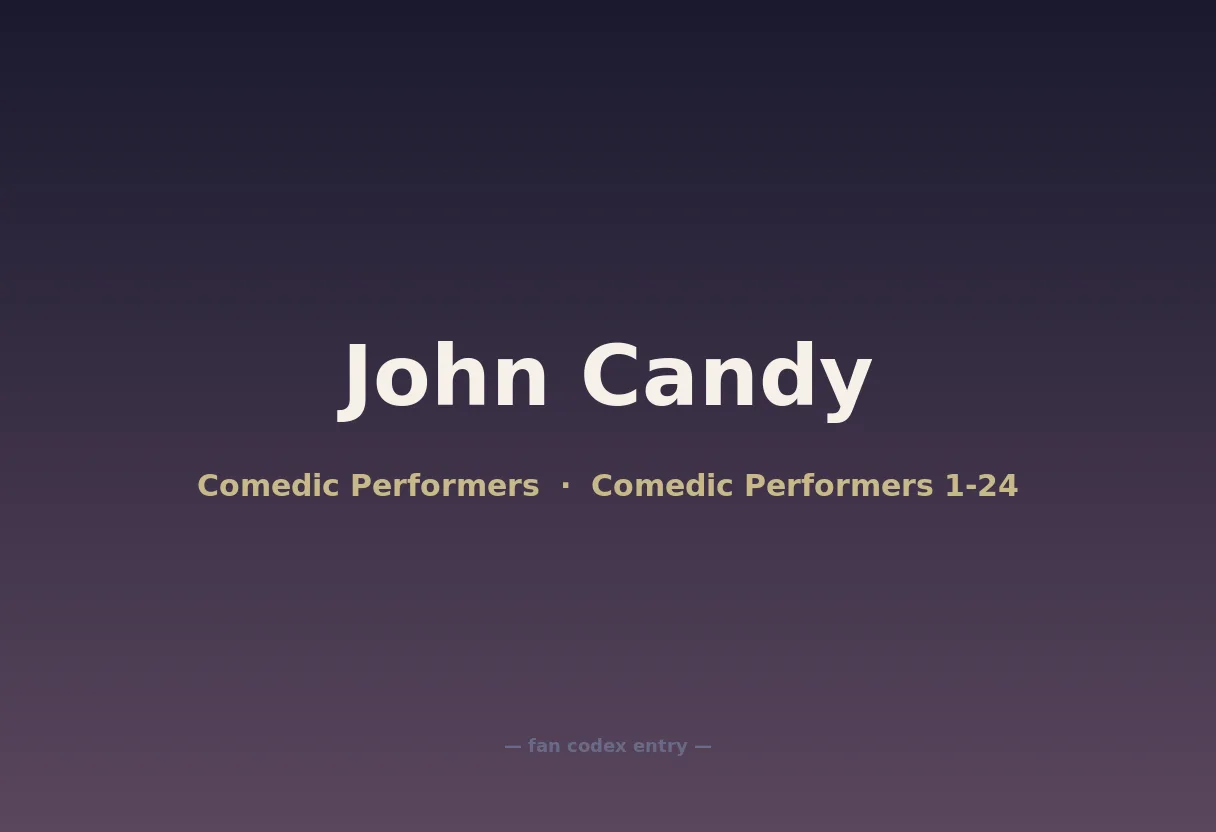 John Candy

Comedic Performers · Comedic Performers 1-24

— fan codex entry —